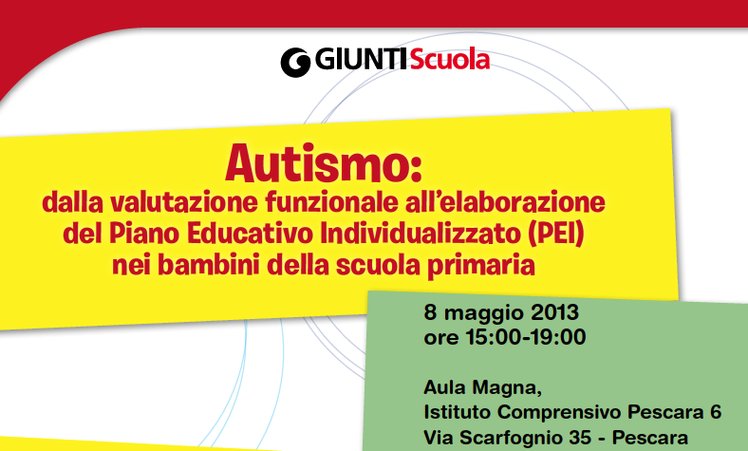 GIUNTI Scuola

Autismo:
dalla valutazione funzionale all'elaborazione del Piano Educativo Individualizzato (PEI) nei bambini della scuola primaria

8 maggio 2013
ore 15:00-19:00

Aula Magna,
Istituto Comprensivo Pescara 6
Via Scarfognio 35 - Pescara